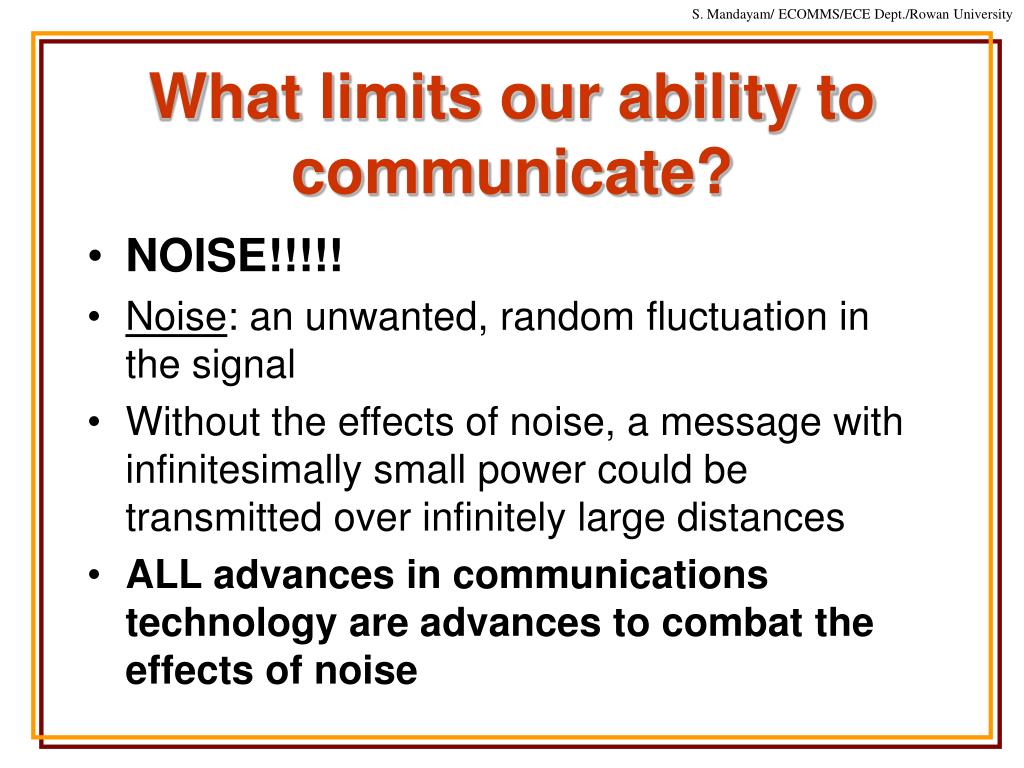 S. Mandayam/ ECOMMS/ECE Dept./Rowan University

What limits our ability to communicate?

• NOISE!!!!!
• Noise: an unwanted, random fluctuation in the signal
• Without the effects of noise, a message with infinitesimally small power could be transmitted over infinitely large distances
• ALL advances in communications technology are advances to combat the effects of noise